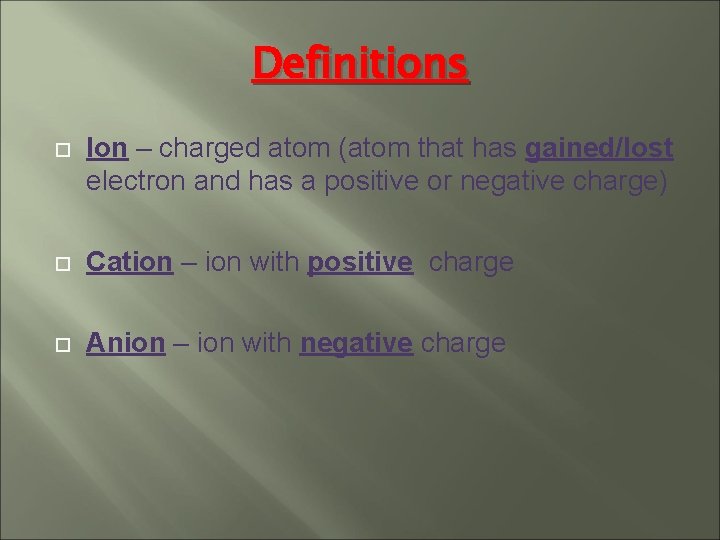 Definitions

Ion – charged atom (atom that has gained/lost electron and has a positive or negative charge)

Cation – ion with positive charge

Anion – ion with negative charge